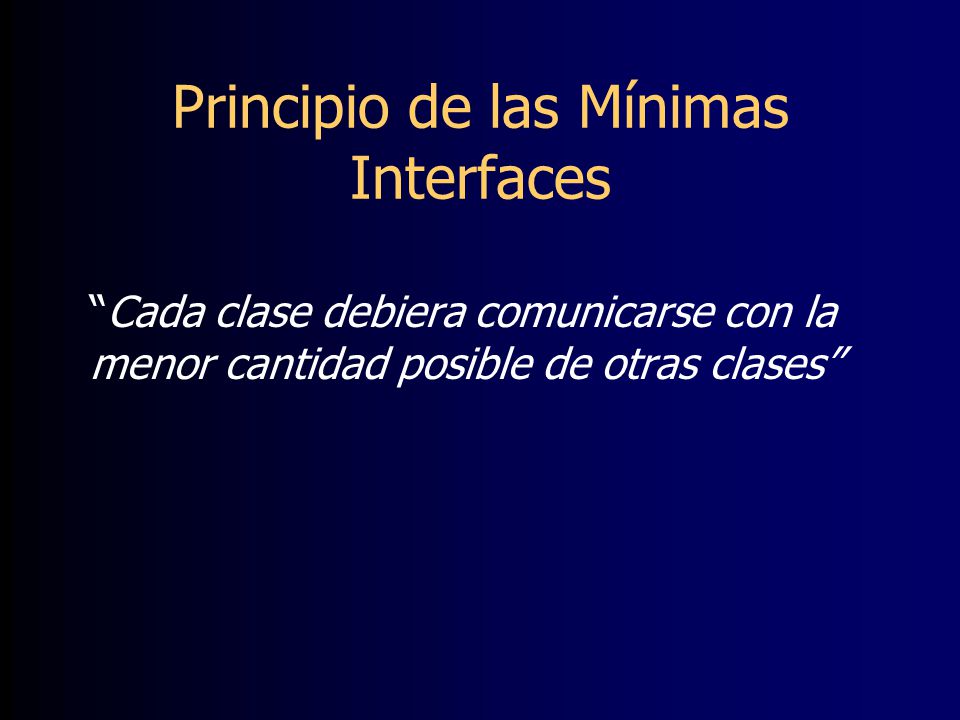 Principio de las Mínimas Interfaces

“Cada clase debiera comunicarse con la menor cantidad posible de otras clases”